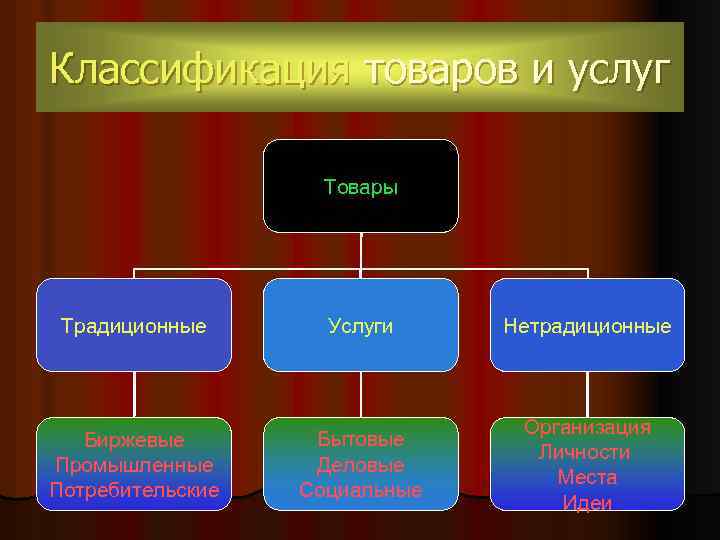 Классификация товаров и услуг

Товары

Традиционные

Услуги

Нетрадиционные

Биржевые
Промышленные
Потребительские

Бытовые
Деловые
Социальные

Организация
Личности
Места
Идеи